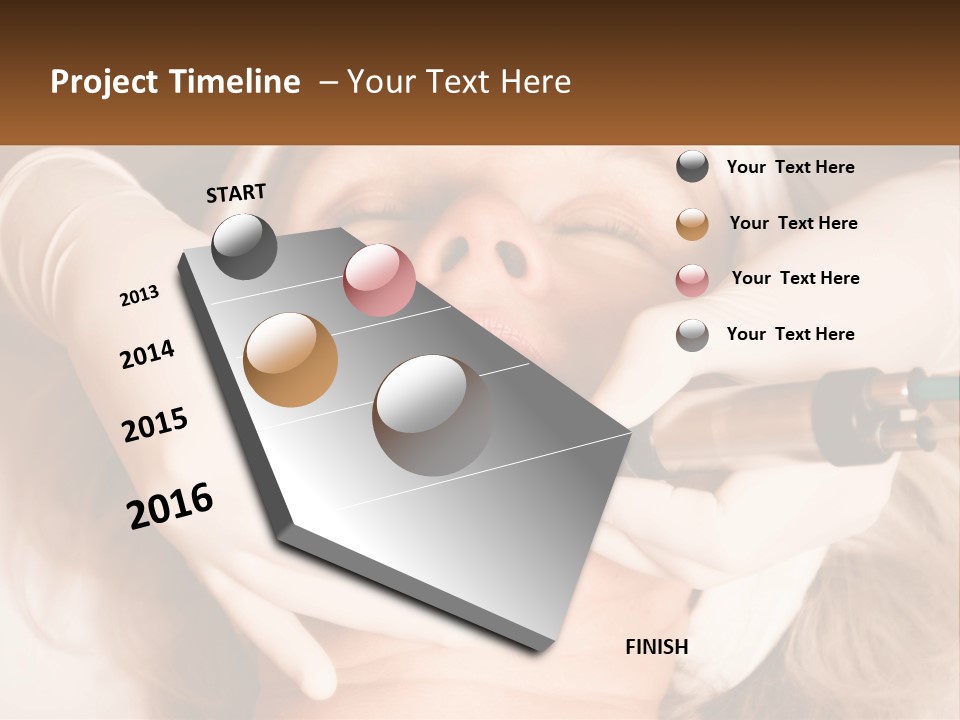 Project Timeline – Your Text Here

START

2013

2014

2015

2016

FINISH

Your Text Here

Your Text Here

Your Text Here

Your Text Here